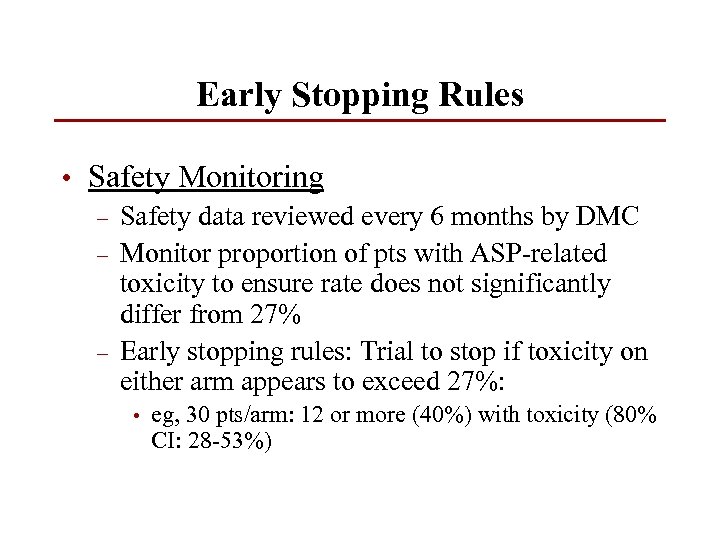 Early Stopping Rules

• Safety Monitoring
– Safety data reviewed every 6 months by DMC
– Monitor proportion of pts with ASP-related toxicity to ensure rate does not significantly differ from 27%
– Early stopping rules: Trial to stop if toxicity on either arm appears to exceed 27%:
• eg, 30 pts/arm: 12 or more (40%) with toxicity (80% CI: 28-53%)